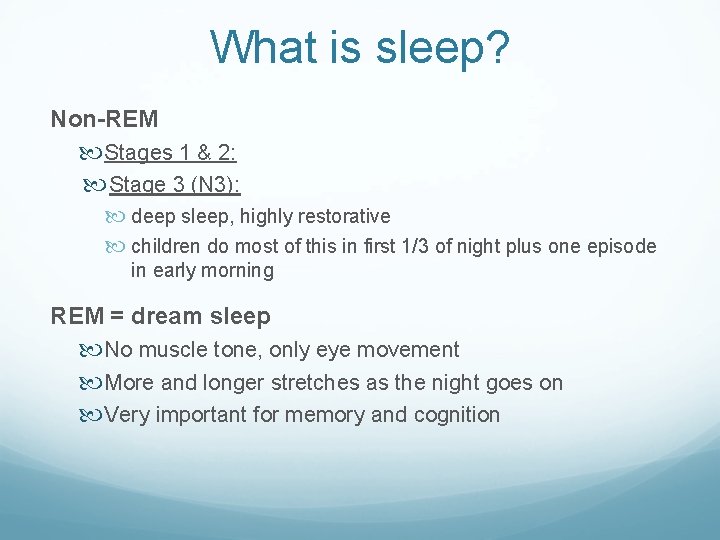 What is sleep?

Non-REM

Stages 1 & 2:

Stage 3 (N3):

deep sleep, highly restorative

children do most of this in first 1/3 of night plus one episode in early morning

REM = dream sleep

No muscle tone, only eye movement

More and longer stretches as the night goes on

Very important for memory and cognition